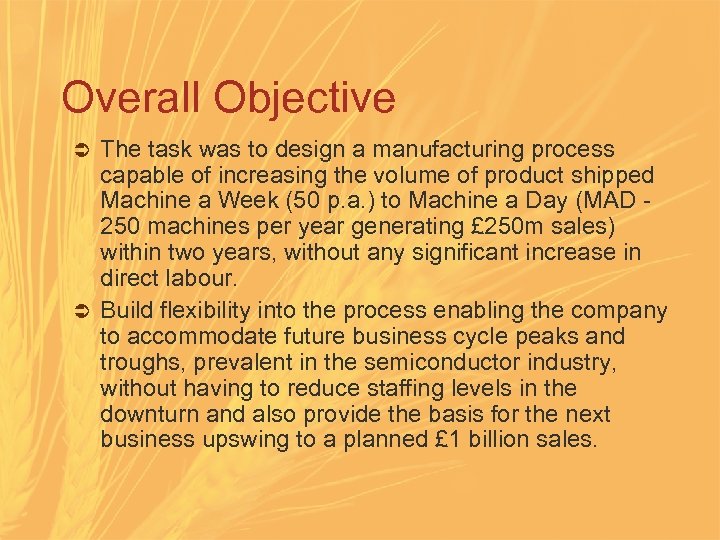 Overall Objective

➲ The task was to design a manufacturing process capable of increasing the volume of product shipped Machine a Week (50 p.a.) to Machine a Day (MAD - 250 machines per year generating £250m sales) within two years, without any significant increase in direct labour.

➲ Build flexibility into the process enabling the company to accommodate future business cycle peaks and troughs, prevalent in the semiconductor industry, without having to reduce staffing levels in the downturn and also provide the basis for the next business upswing to a planned £1 billion sales.